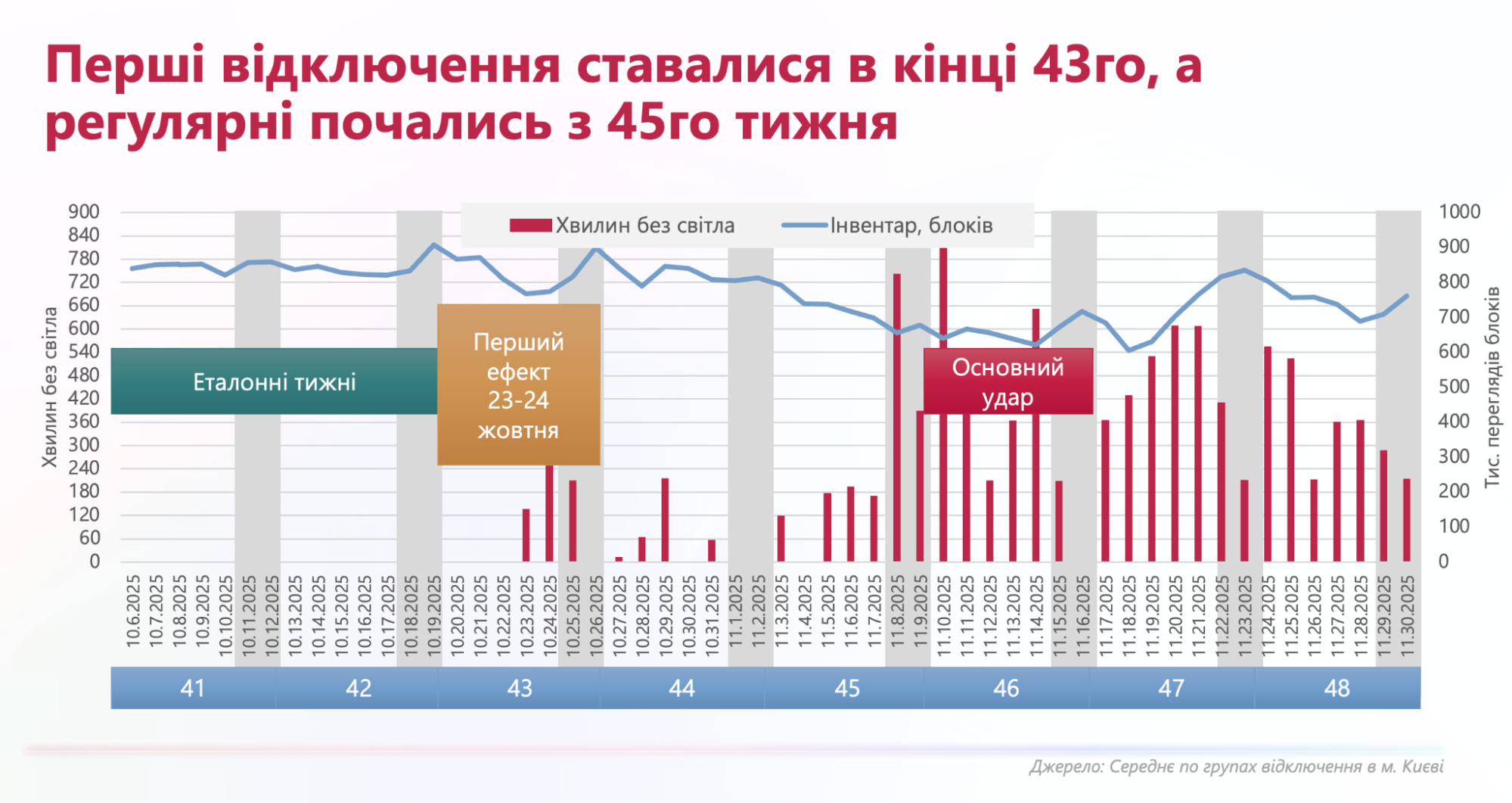 Перші відключення ставалися в кінці 43го, а регулярні почались з 45го тижня

Хвилин без світла
Інвентар, блоків

Хвилин без світла
900
840
780
720
660
600
540
480
420
360
300
240
180
120
60
0

Тис. переглядів блоків
1000
900
800
700
600
500
400
300
200
100
0

Еталонні тижні

Перший ефект 23-24 жовтня

Основний удар

10.6.2025 10.7.2025 10.8.2025 10.9.2025 10.10.2025 10.11.2025 10.12.2025 10.13.2025 10.14.2025 10.15.2025 10.16.2025 10.17.2025 10.18.2025 10.19.2025 10.20.2025 10.21.2025 10.22.2025 10.23.2025 10.24.2025 10.25.2025 10.26.2025 10.27.2025 10.28.2025 10.29.2025 10.30.2025 10.31.2025 11.1.2025 11.2.2025 11.3.2025 11.4.2025 11.5.2025 11.6.2025 11.7.2025 11.8.2025 11.9.2025 11.10.2025 11.11.2025 11.12.2025 11.13.2025 11.14.2025 11.15.2025 11.16.2025 11.17.2025 11.18.2025 11.19.2025 11.20.2025 11.21.2025 11.22.2025 11.23.2025 11.24.2025 11.25.2025 11.26.2025 11.27.2025 11.28.2025 11.29.2025 11.30.2025

41 42 43 44 45 46 47 48

Джерело: Середнє по групах відключення в м. Києві